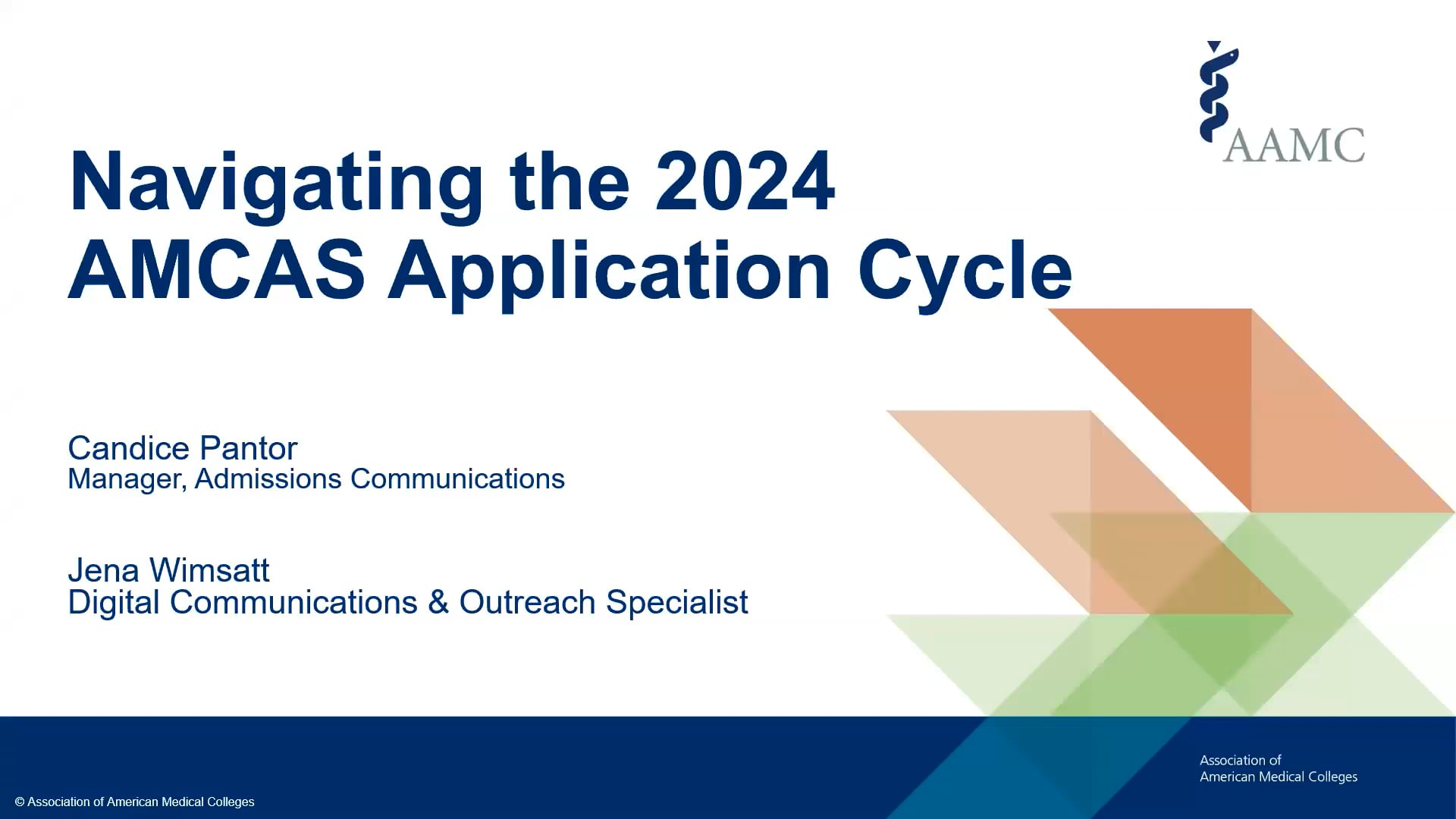 AAMC

Navigating the 2024 AMCAS Application Cycle

Candice Pantor
Manager, Admissions Communications

Jena Wimsatt
Digital Communications & Outreach Specialist

Association of American Medical Colleges

© Association of American Medical Colleges